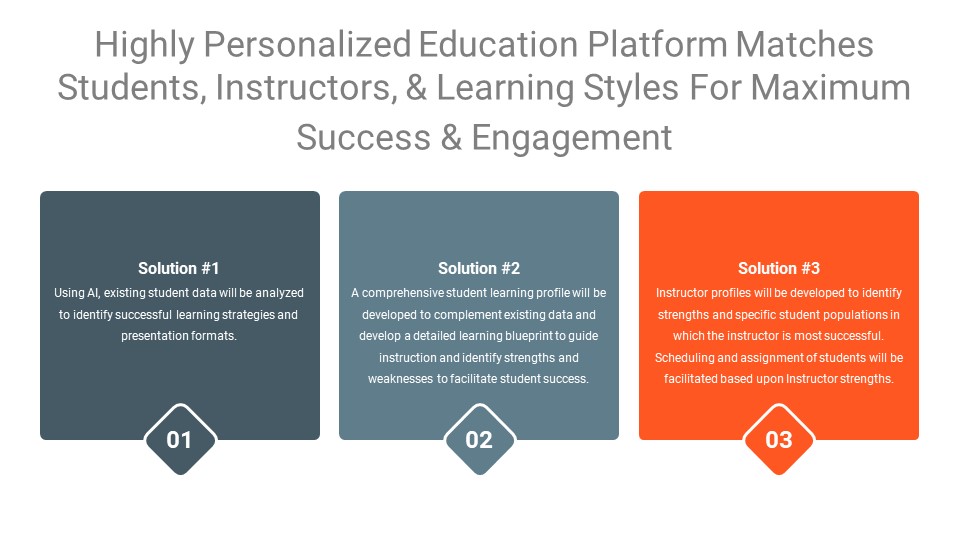 Highly Personalized Education Platform Matches Students, Instructors, & Learning Styles For Maximum Success & Engagement

Solution #1
Using AI, existing student data will be analyzed to identify successful learning strategies and presentation formats.

01

Solution #2
A comprehensive student learning profile will be developed to complement existing data and develop a detailed learning blueprint to guide instruction and identify strengths and weaknesses to facilitate student success.

02

Solution #3
Instructor profiles will be developed to identify strengths and specific student populations in which the instructor is most successful. Scheduling and assignment of students will be facilitated based upon Instructor strengths.

03